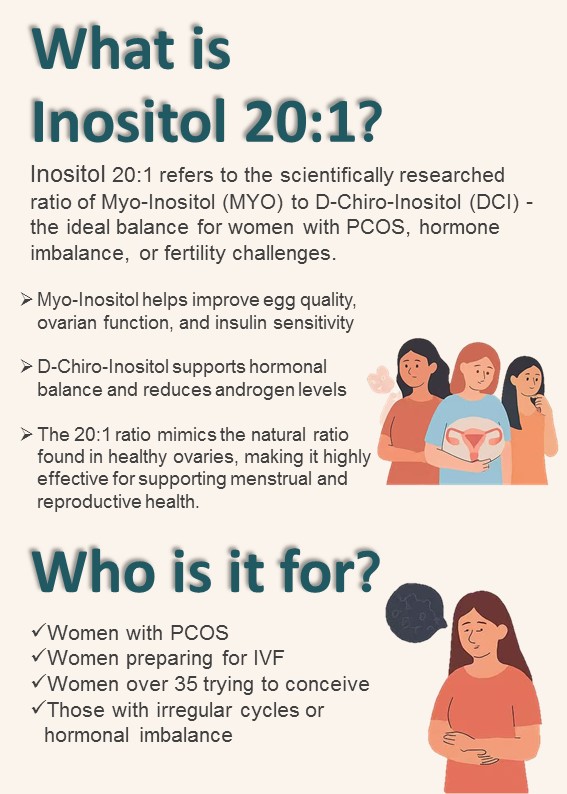 What is Inositol 20:1?

Inositol 20:1 refers to the scientifically researched ratio of Myo-Inositol (MYO) to D-Chiro-Inositol (DCI) - the ideal balance for women with PCOS, hormone imbalance, or fertility challenges.

➢ Myo-Inositol helps improve egg quality, ovarian function, and insulin sensitivity

➢ D-Chiro-Inositol supports hormonal balance and reduces androgen levels

➢ The 20:1 ratio mimics the natural ratio found in healthy ovaries, making it highly effective for supporting menstrual and reproductive health.

Who is it for?

✓Women with PCOS
✓Women preparing for IVF
✓Women over 35 trying to conceive
✓Those with irregular cycles or hormonal imbalance